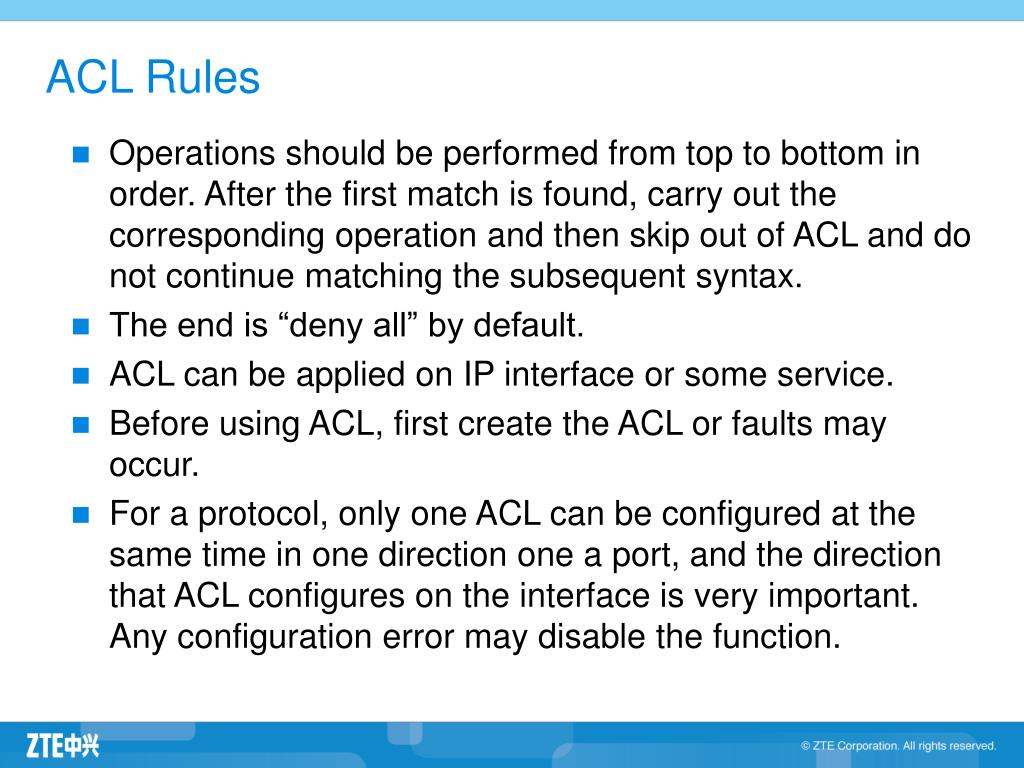 ACL Rules

Operations should be performed from top to bottom in order. After the first match is found, carry out the corresponding operation and then skip out of ACL and do not continue matching the subsequent syntax.

The end is “deny all” by default.

ACL can be applied on IP interface or some service.

Before using ACL, first create the ACL or faults may occur.

For a protocol, only one ACL can be configured at the same time in one direction one a port, and the direction that ACL configures on the interface is very important. Any configuration error may disable the function.

ZTE中兴

© ZTE Corporation. All rights reserved.